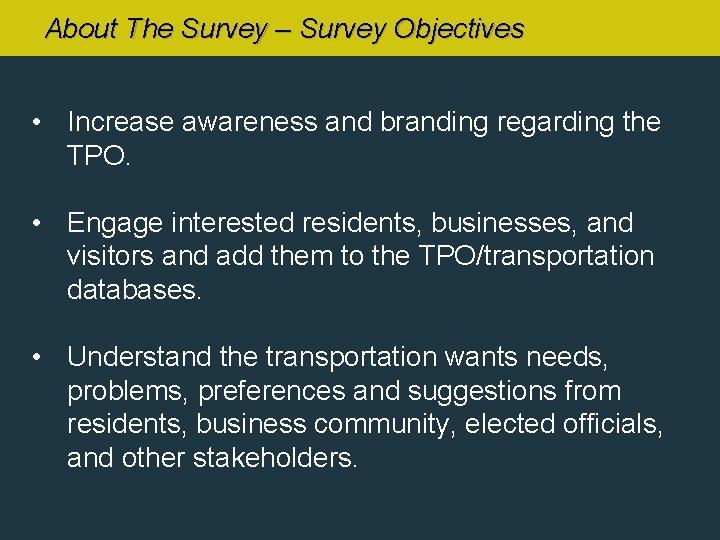 About The Survey – Survey Objectives

• Increase awareness and branding regarding the TPO.

• Engage interested residents, businesses, and visitors and add them to the TPO/transportation databases.

• Understand the transportation wants needs, problems, preferences and suggestions from residents, business community, elected officials, and other stakeholders.